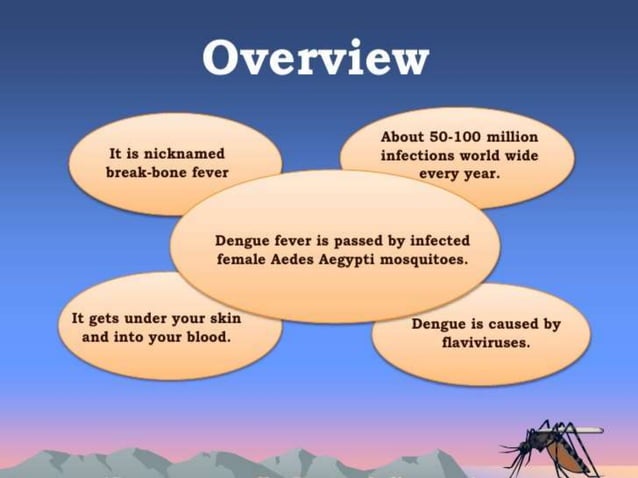 Overview

It is nicknamed break-bone fever

About 50-100 million infections world wide every year.

Dengue fever is passed by infected female Aedes Aegypti mosquitoes.

It gets under your skin and into your blood.

Dengue is caused by flaviviruses.